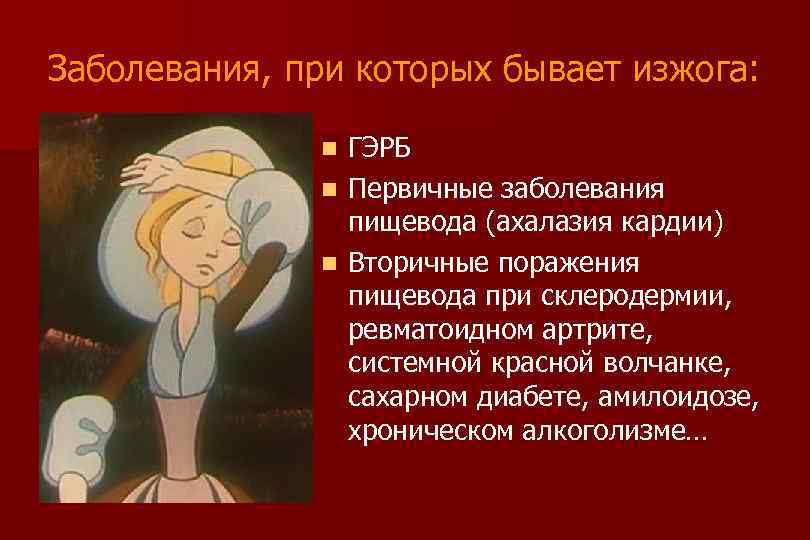 Заболевания, при которых бывает изжога:

- ГЭРБ
- Первичные заболевания пищевода (ахалазия кардии)
- Вторичные поражения пищевода при склеродермии, ревматоидном артрите, системной красной волчанке, сахарном диабете, амилоидозе, хроническом алкоголизме…